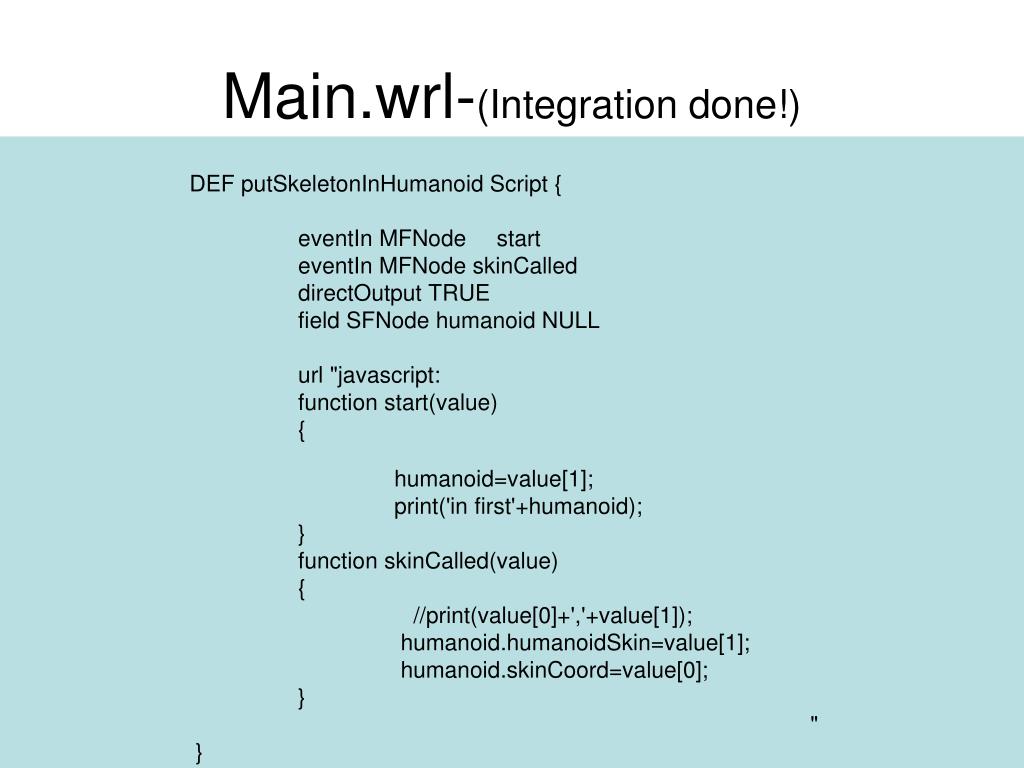 Main.wrl-(Integration done!)

DEF putSkeletonInHumanoid Script {

eventIn MFNode start
eventIn MFNode skinCalled
directOutput TRUE
field SFNode humanoid NULL

url "javascript:
function start(value)
{

humanoid=value[1];
print('in first'+humanoid);
}
function skinCalled(value)
{
//print(value[0]+','+value[1]);
humanoid.humanoidSkin=value[1];
humanoid.skinCoord=value[0];
}
"
}